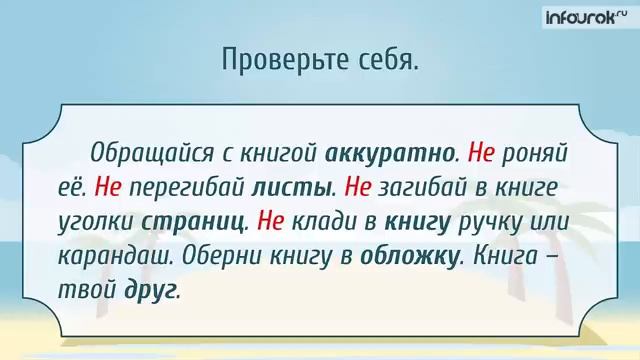 infourok.ru

Проверьте себя.

Обращайся с книгой аккуратно. Не роняй её. Не перегибай листы. Не загибай в книге уголки страниц. Не клади в книгу ручку или карандаш. Оберни книгу в обложку. Книга – твой друг.